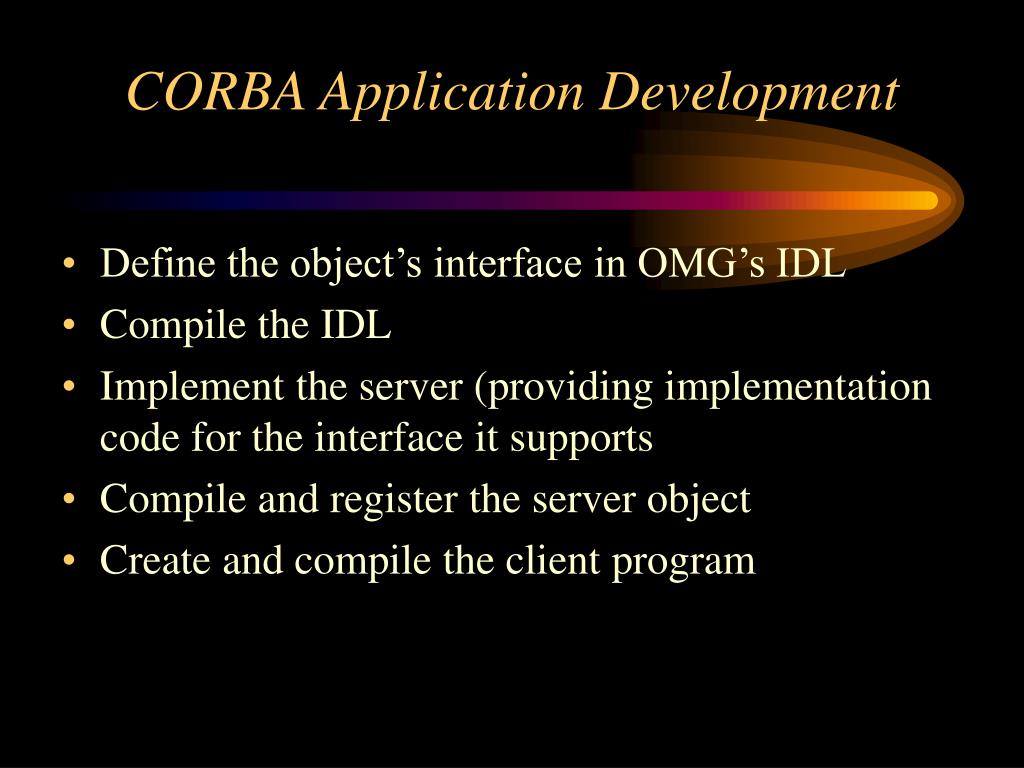 CORBA Application Development

• Define the object’s interface in OMG’s IDL
• Compile the IDL
• Implement the server (providing implementation code for the interface it supports
• Compile and register the server object
• Create and compile the client program